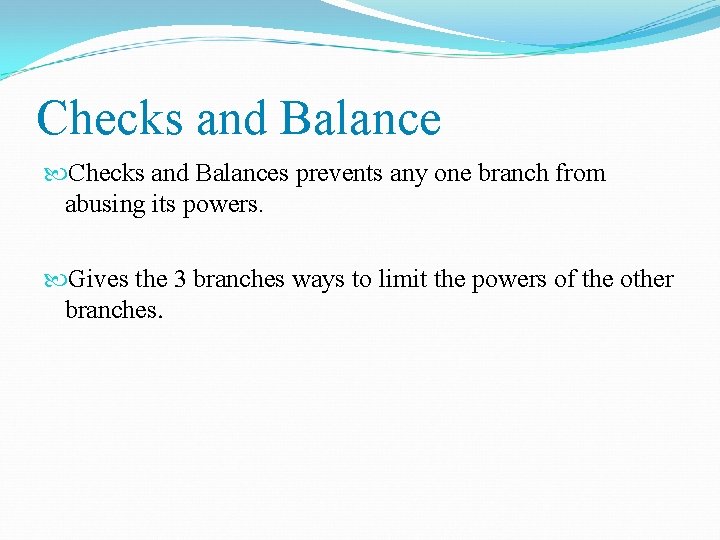 Checks and Balance

Checks and Balances prevents any one branch from abusing its powers.

Gives the 3 branches ways to limit the powers of the other branches.